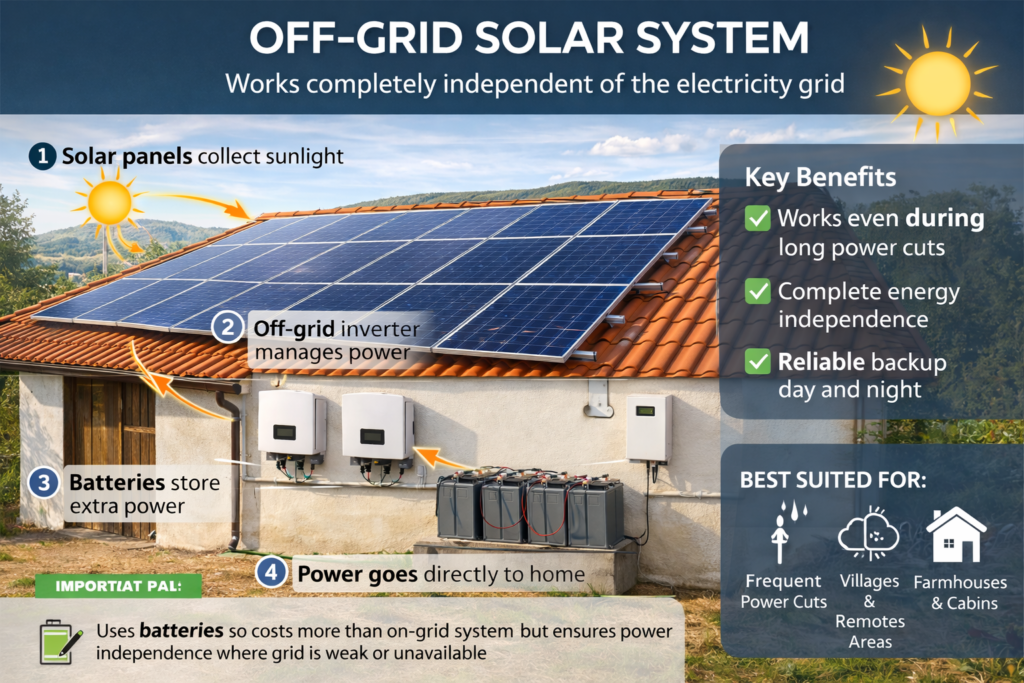 OFF-GRID SOLAR SYSTEM

Works completely independent of the electricity grid

1 Solar panels collect sunlight

2 Off-grid inverter manages power

3 Batteries store extra power

4 Power goes directly to home

Key Benefits

Works even during long power cuts

Complete energy independence

Reliable backup day and night

BEST SUITED FOR:

Frequent Power Cuts

Villages & Remotes Areas

Farmhouses & Cabins

IMPORTIAT PAL:

Uses batteries so costs more than on-grid system but ensures power independence where grid is weak or unavailable